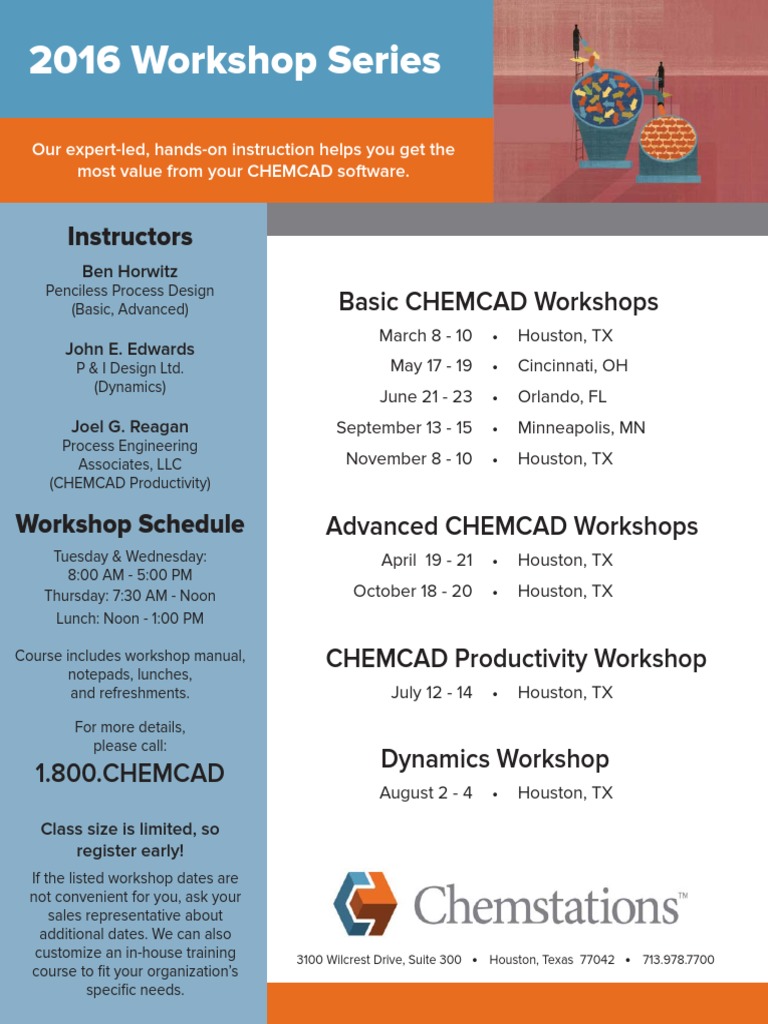 2016 Workshop Series

Our expert-led, hands-on instruction helps you get the most value from your CHEMCAD software.

Instructors

Ben Horwitz
Penciless Process Design
(Basic, Advanced)

John E. Edwards
P & I Design Ltd.
(Dynamics)

Joel G. Reagan
Process Engineering Associates, LLC
(CHEMCAD Productivity)

Workshop Schedule

Tuesday & Wednesday:
8:00 AM - 5:00 PM
Thursday: 7:30 AM - Noon
Lunch: Noon - 1:00 PM

Course includes workshop manual, notepads, lunches, and refreshments.

For more details, please call:
1.800.CHEMCAD

Class size is limited, so register early!

If the listed workshop dates are not convenient for you, ask your sales representative about additional dates. We can also customize an in-house training course to fit your organization's specific needs.

Basic CHEMCAD Workshops
March 8 - 10 • Houston, TX
May 17 - 19 • Cincinnati, OH
June 21 - 23 • Orlando, FL
September 13 - 15 • Minneapolis, MN
November 8 - 10 • Houston, TX

Advanced CHEMCAD Workshops
April 19 - 21 • Houston, TX
October 18 - 20 • Houston, TX

CHEMCAD Productivity Workshop
July 12 - 14 • Houston, TX

Dynamics Workshop
August 2 - 4 • Houston, TX

Chemstations™

3100 Wilcrest Drive, Suite 300 • Houston, Texas 77042 • 713.978.7700